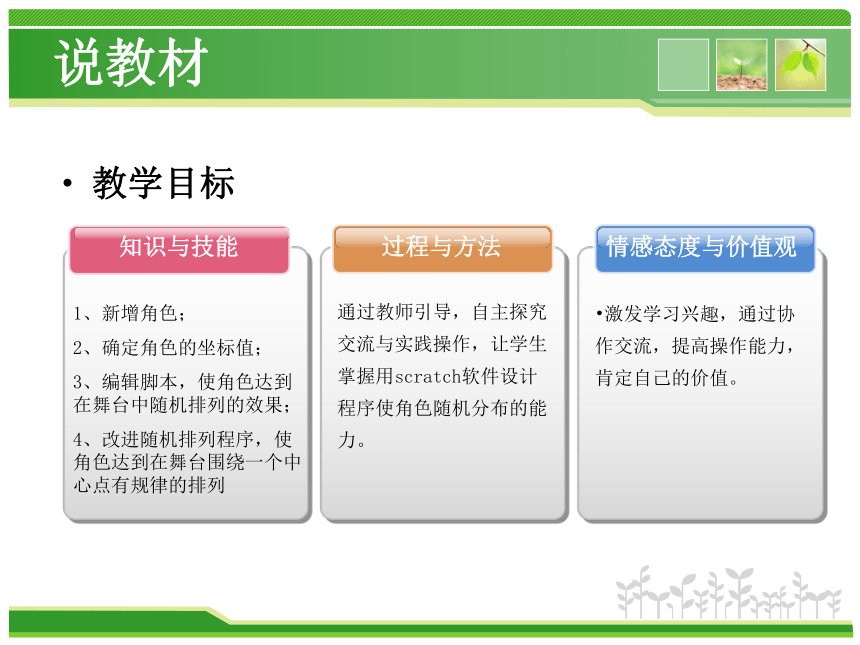 说教材

• 教学目标

知识与技能

1、新增角色；

2、确定角色的坐标值；

3、编辑脚本，使角色达到在舞台中随机排列的效果；

4、改进随机排列程序，使角色达到在舞台围绕一个中心点有规律的排列

过程与方法

通过教师引导，自主探究交流与实践操作，让学生掌握用scratch软件设计程序使角色随机分布的能力。

情感态度与价值观

•激发学习兴趣，通过协作交流，提高操作能力，肯定自己的价值。